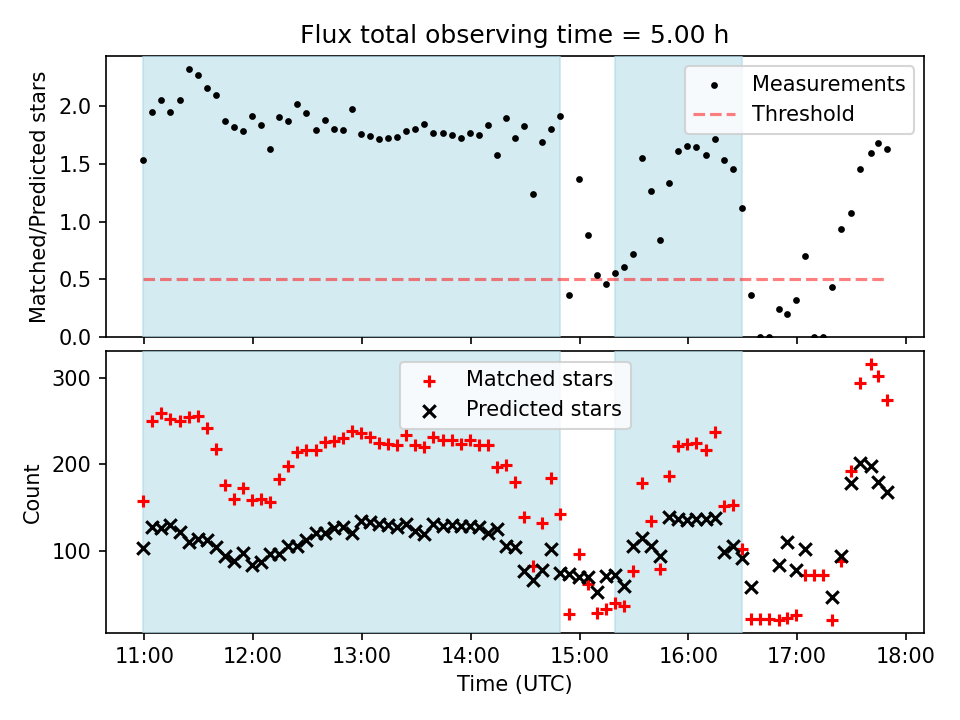 Flux total observing time = 5.00 h

Matched/Predicted stars

2.0
1.5
1.0
0.5
0.0

Measurements
Threshold

Count

300
200
100

Matched stars
Predicted stars

11:00
12:00
13:00
14:00
15:00
16:00
17:00
18:00

Time (UTC)